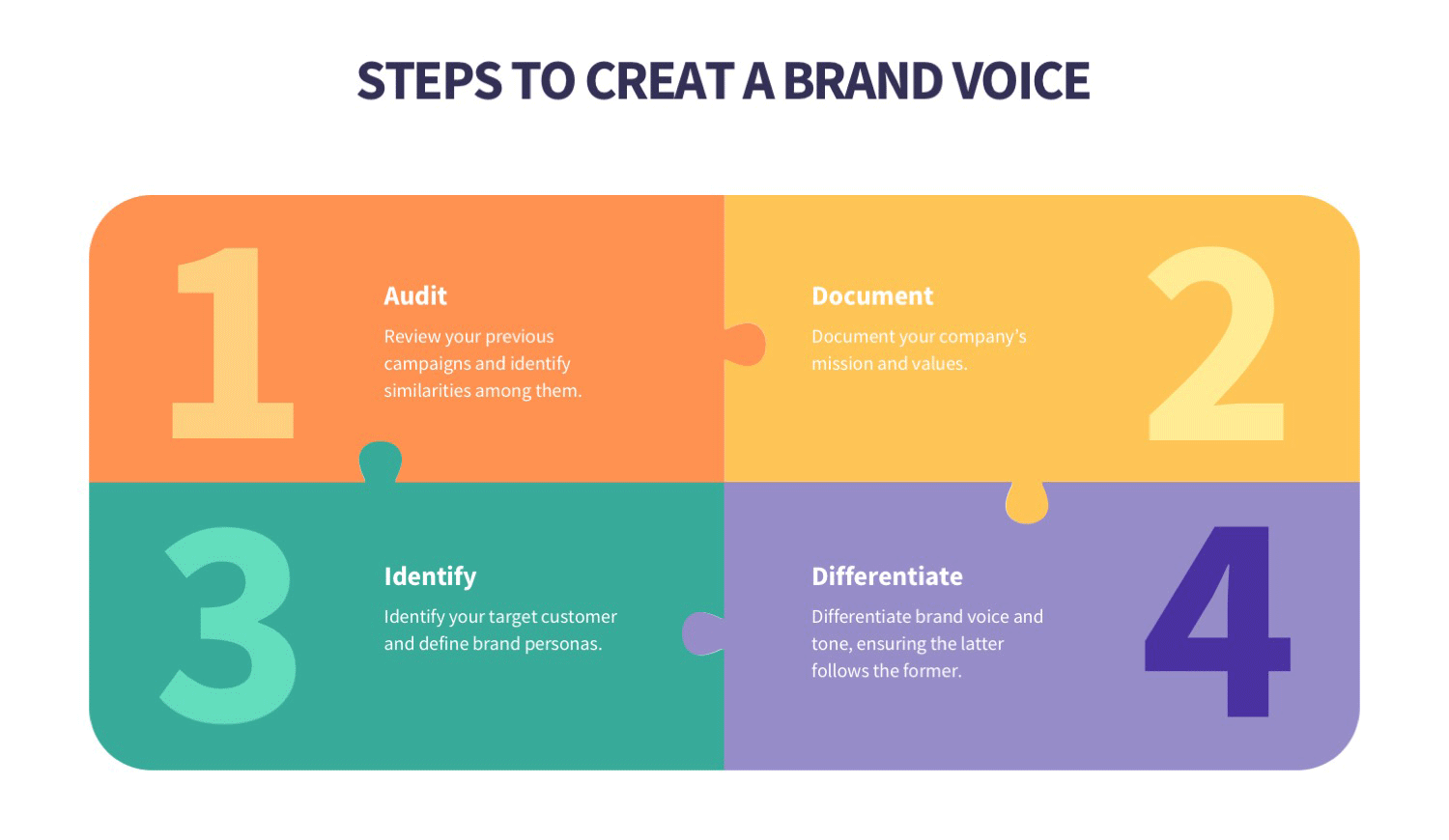 STEPS TO CREAT A BRAND VOICE

1

Audit

Review your previous campaigns and identify similarities among them.

Document

Document your company's mission and values.

2

3

Identify

Identify your target customer and define brand personas.

Differentiate

Differentiate brand voice and tone, ensuring the latter follows the former.

4